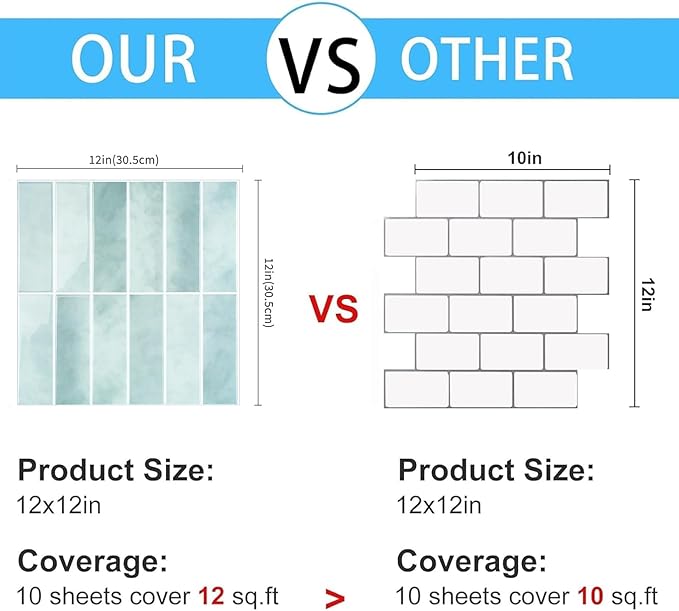 OUR VS OTHER

12in(30.5cm)

12in(30.5cm)

VS

10in

12in

Product Size:
12x12in

Coverage:
10 sheets cover 12 sq.ft

>

Product Size:
12x12in

Coverage:
10 sheets cover 10 sq.ft